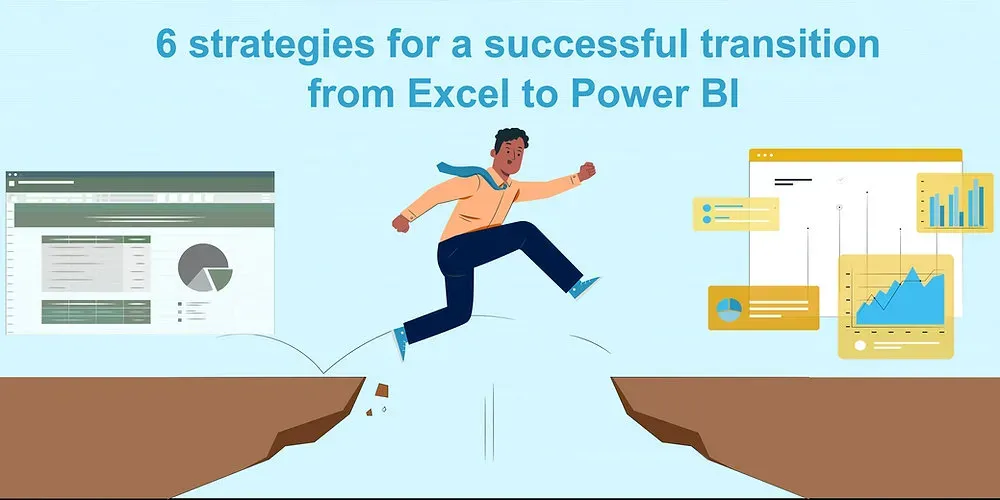 6 strategies for a successful transition from Excel to Power BI